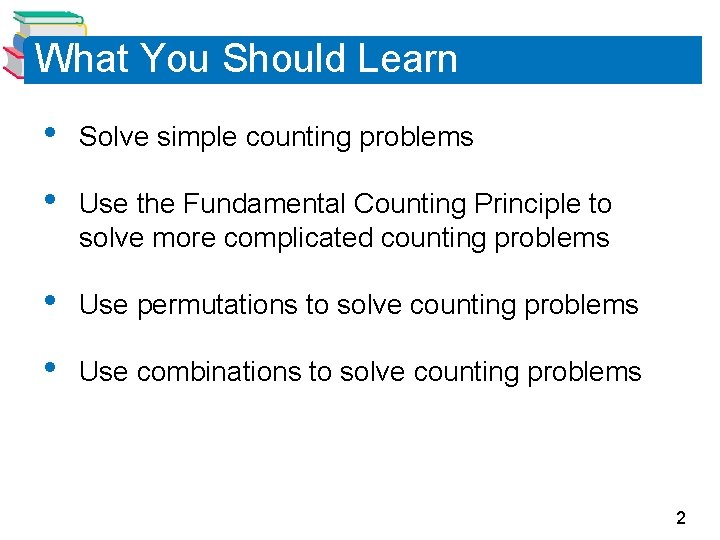 What You Should Learn

• Solve simple counting problems

• Use the Fundamental Counting Principle to solve more complicated counting problems

• Use permutations to solve counting problems

• Use combinations to solve counting problems

2